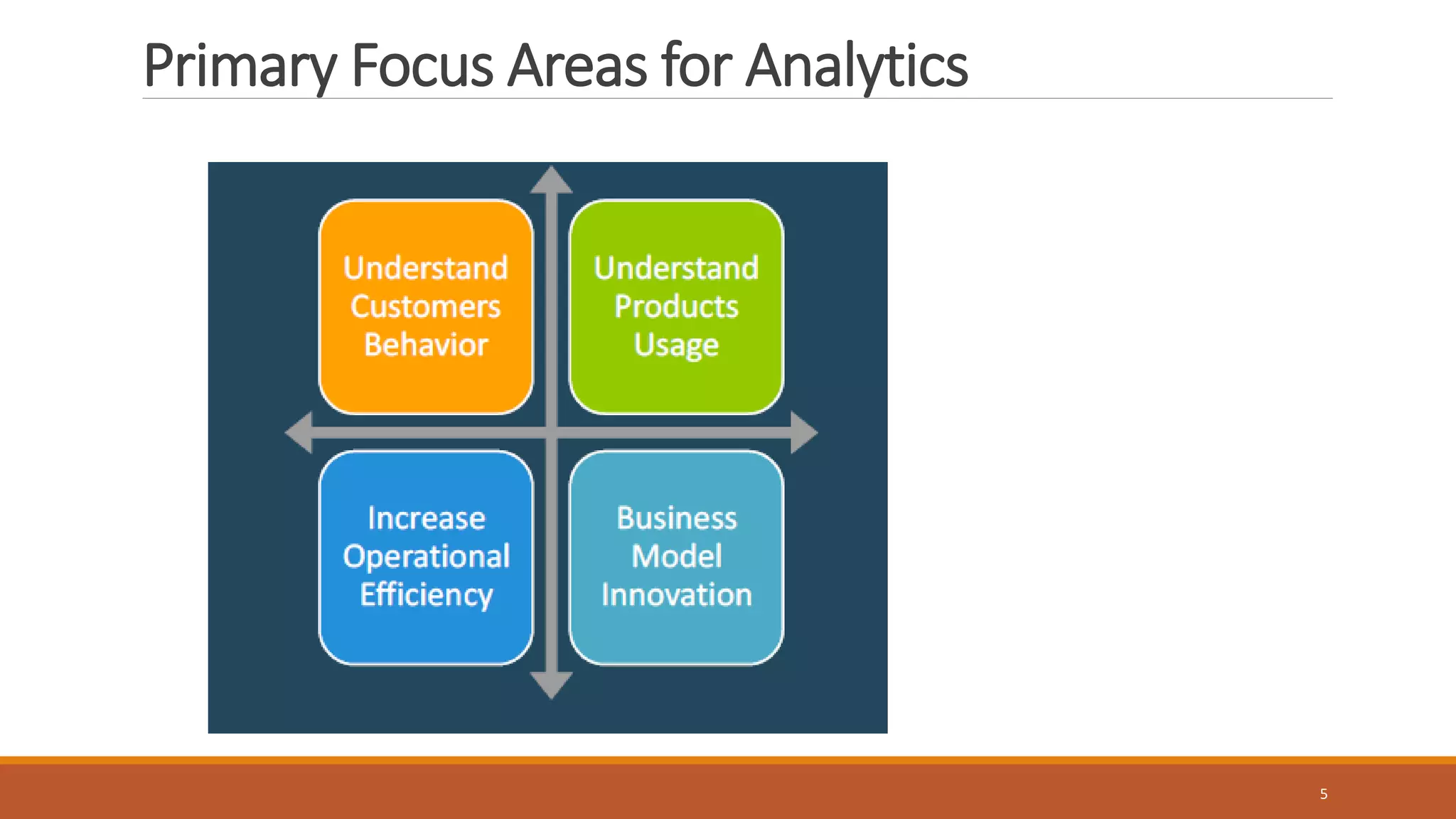 Primary Focus Areas for Analytics

Understand Customers Behavior

Understand Products Usage

Increase Operational Efficiency

Business Model Innovation

5